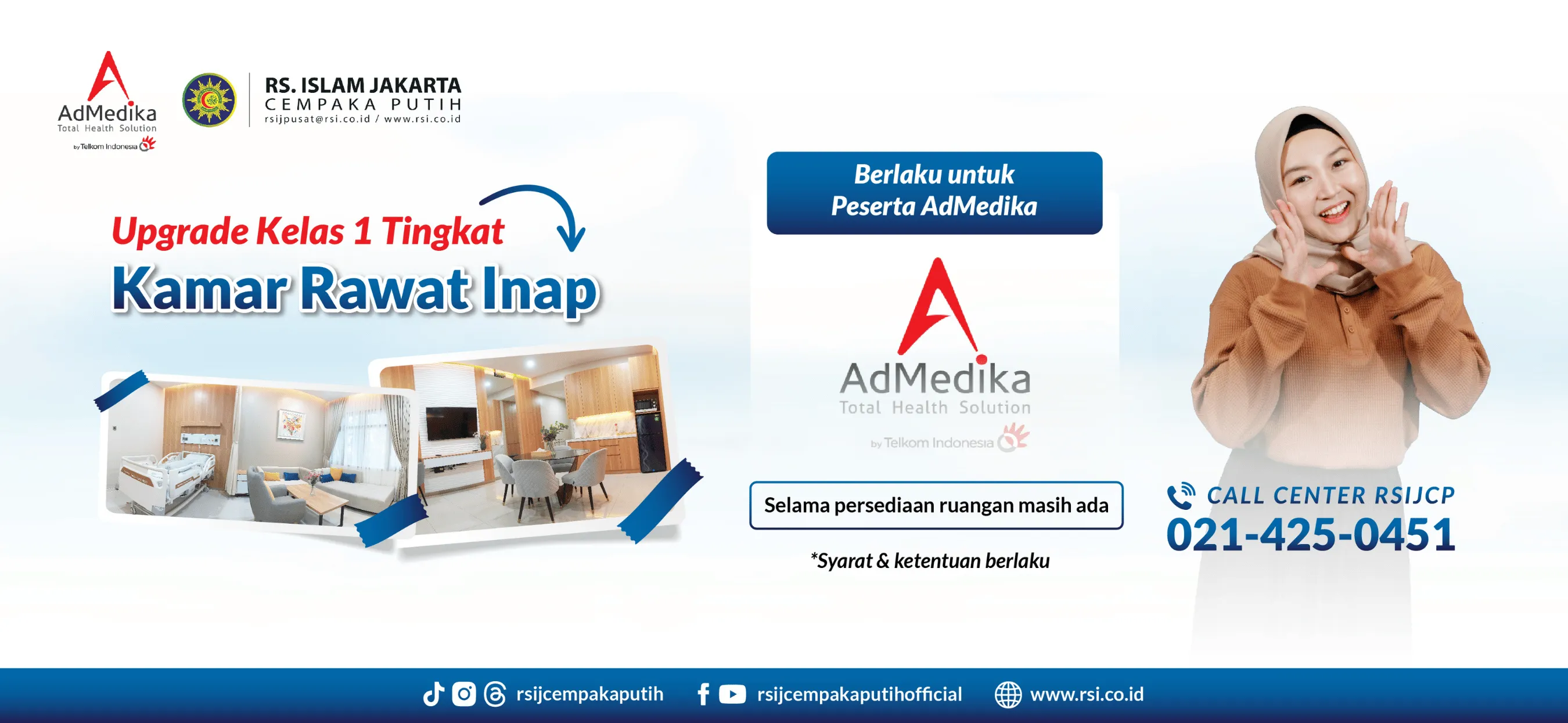 AdMedika
Total Health Solution
by Telkom Indonesia

RS. ISLAM JAKARTA
CEMPAKA PUTIH
rsijpusat@rsi.co.id / www.rsi.co.id

Upgrade Kelas 1 Tingkat
Kamar Rawat Inap

Berlaku untuk
Peserta AdMedika

AdMedika
Total Health Solution
by Telkom Indonesia

Selama persediaan ruangan masih ada

*Syarat & ketentuan berlaku

CALL CENTER RSIJCP
021-425-0451

rsijcempakaputih rsijcempakaputihofficial www.rsi.co.id